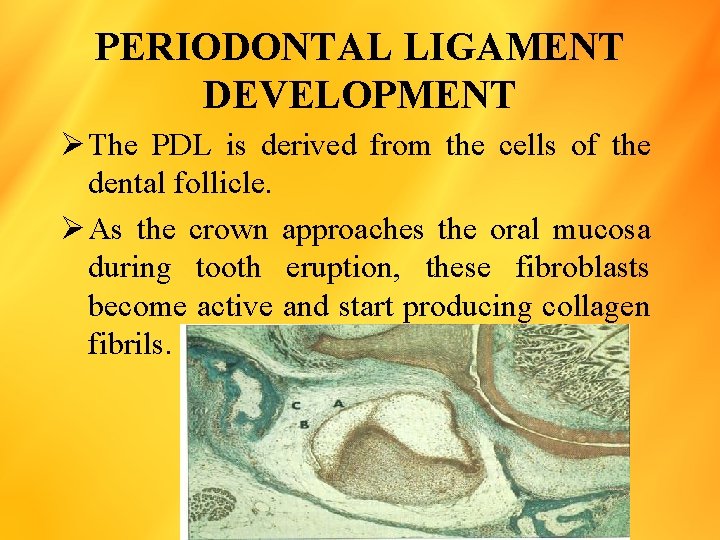 PERIODONTAL LIGAMENT DEVELOPMENT

➢ The PDL is derived from the cells of the dental follicle.

➢ As the crown approaches the oral mucosa during tooth eruption, these fibroblasts become active and start producing collagen fibrils.

C A
B